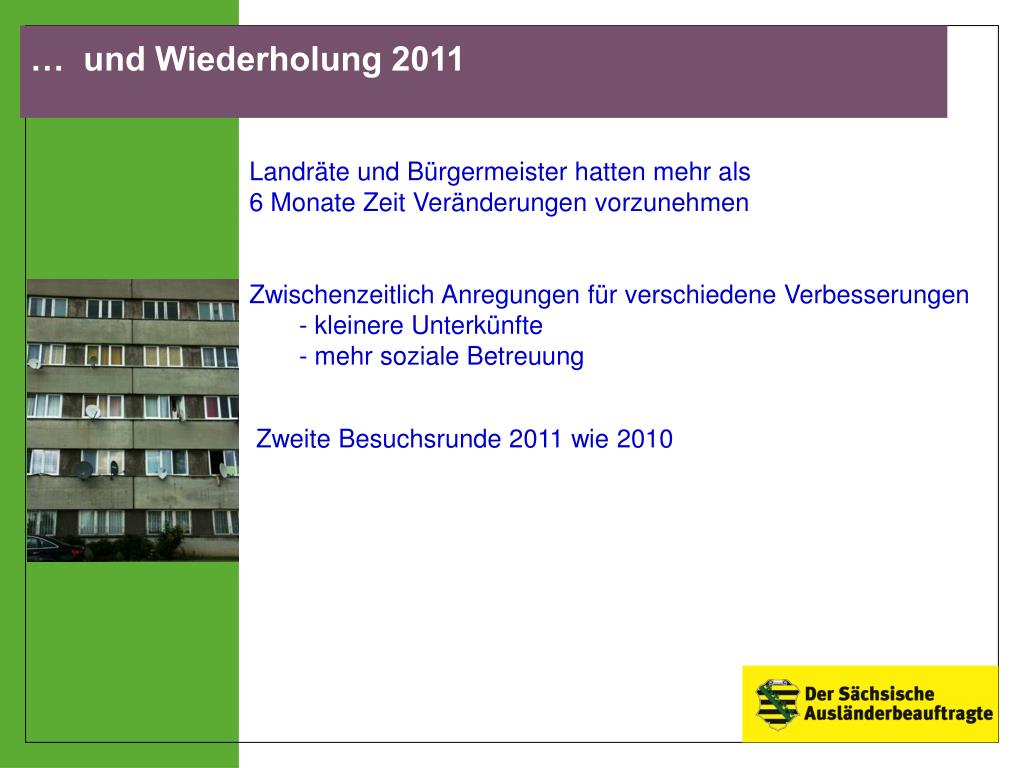 …  und Wiederholung 2011

Landräte und Bürgermeister hatten mehr als 6 Monate Zeit Veränderungen vorzunehmen

Zwischenzeitlich Anregungen für verschiedene Verbesserungen
- kleinere Unterkünfte
- mehr soziale Betreuung

Zweite Besuchsrunde 2011 wie 2010

Der Sächsische Ausländerbeauftragte